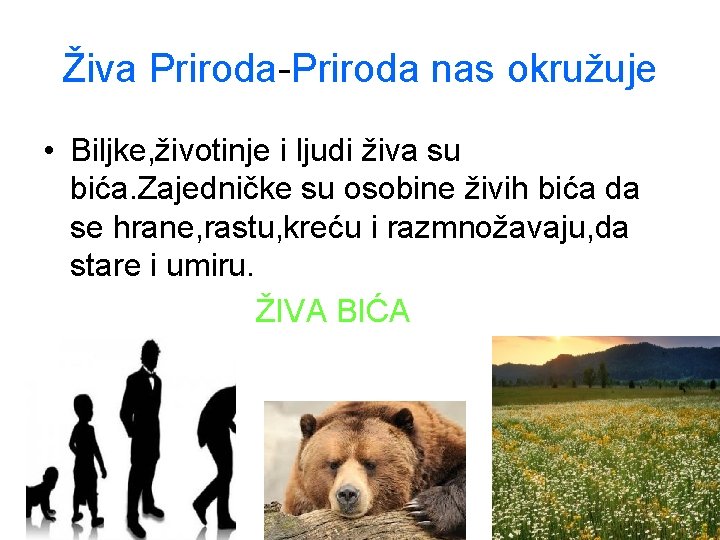 Živa Priroda-Priroda nas okružuje

• Biljke,životinje i ljudi živa su bića.Zajedničke su osobine živih bića da se hrane,rastu,kreću i razmnožavaju,da stare i umiru.

ŽIVA BIĆA